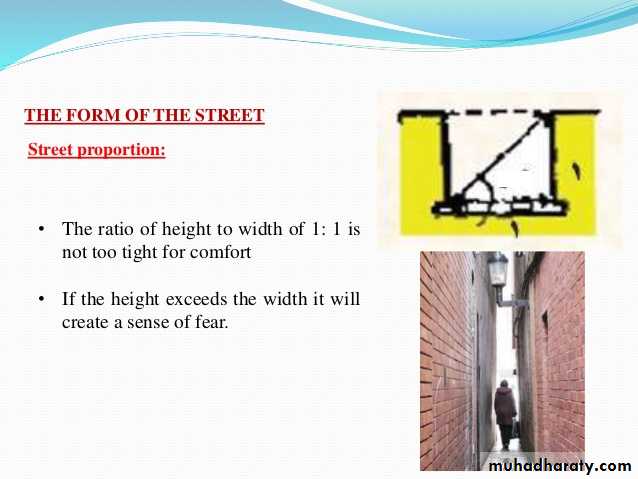 THE FORM OF THE STREET

Street proportion:

• The ratio of height to width of 1: 1 is not too tight for comfort

• If the height exceeds the width it will create a sense of fear.

muhadharaty.com